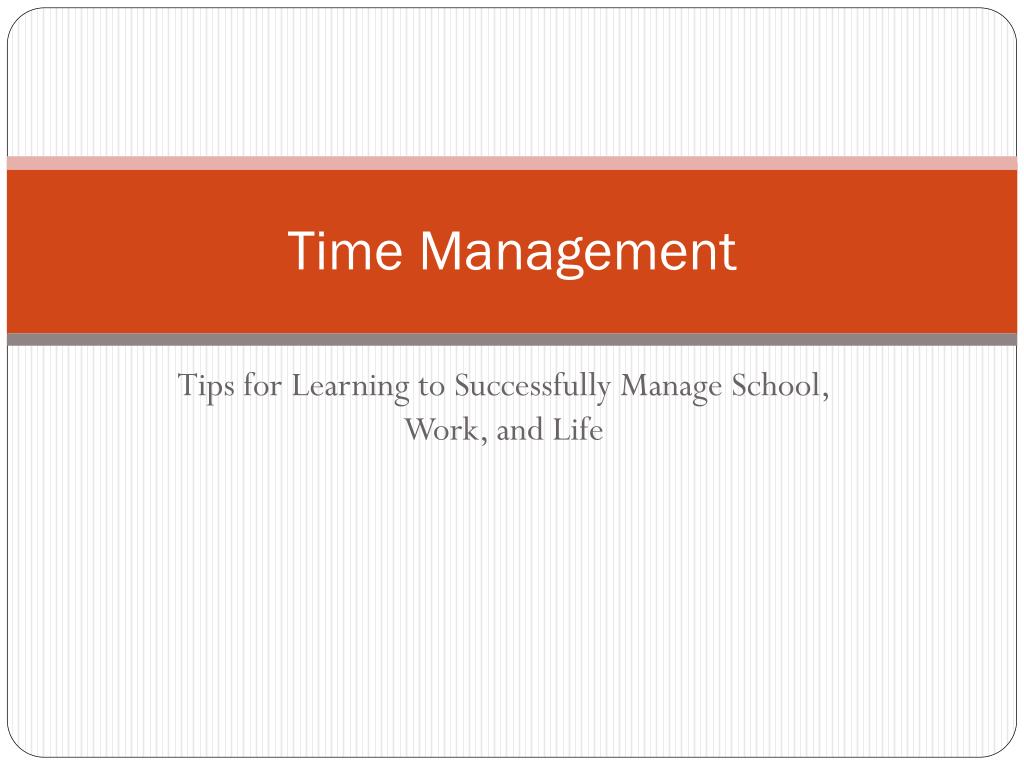 Time Management

Tips for Learning to Successfully Manage School, Work, and Life